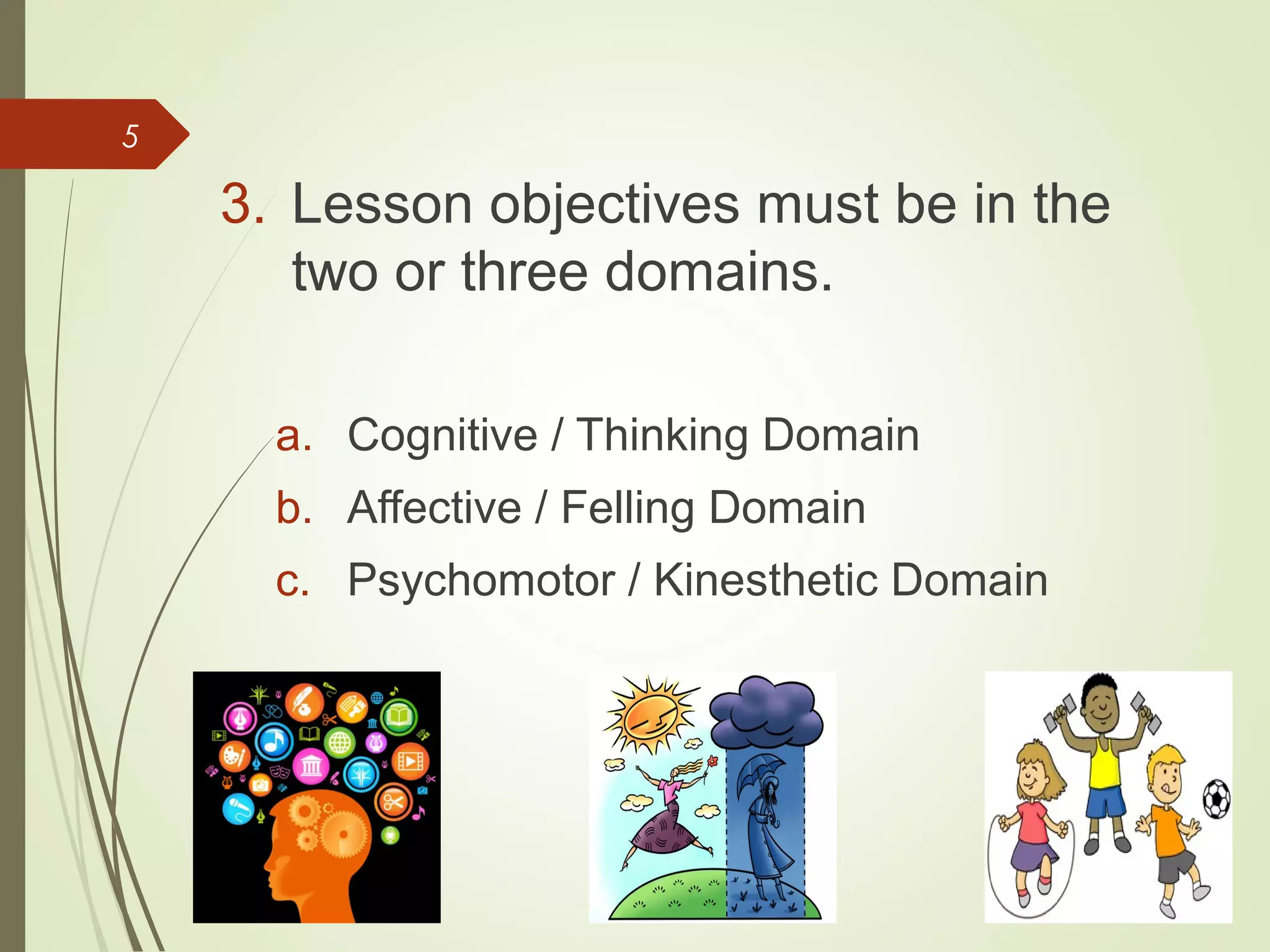 5

3. Lesson objectives must be in the two or three domains.

a. Cognitive / Thinking Domain
b. Affective / Felling Domain
c. Psychomotor / Kinesthetic Domain